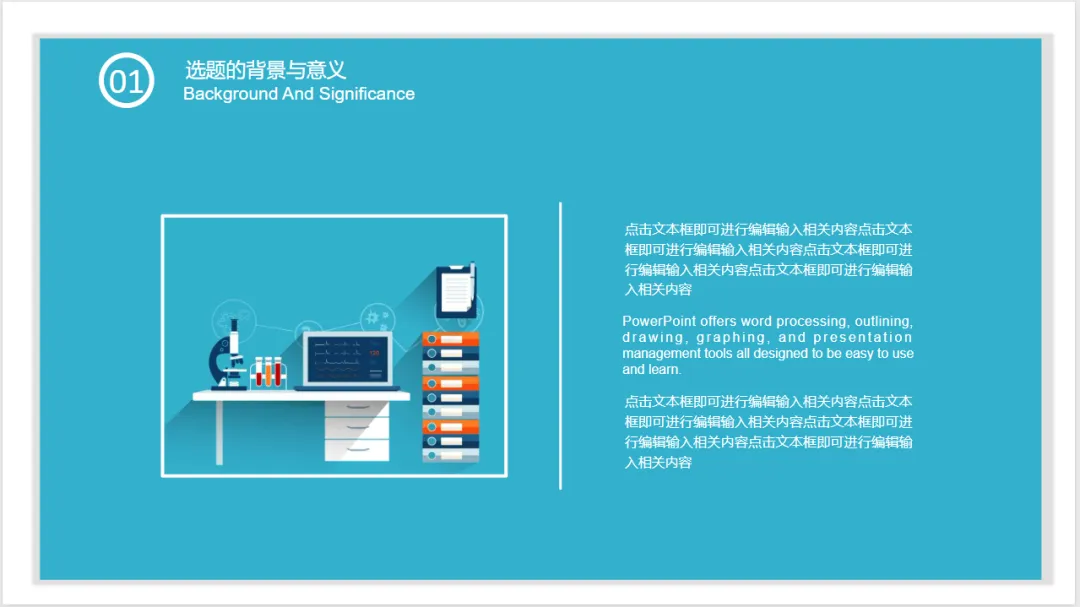 01

选题的背景与意义
Background And Significance

点击文本框即可进行编辑输入相关内容点击文本框即可进行编辑输入相关内容点击文本框即可进行编辑输入相关内容点击文本框即可进行编辑输入相关内容

PowerPoint offers word processing, outlining, drawing, graphing, and presentation management tools all designed to be easy to use and learn.

点击文本框即可进行编辑输入相关内容点击文本框即可进行编辑输入相关内容点击文本框即可进行编辑输入相关内容点击文本框即可进行编辑输入相关内容